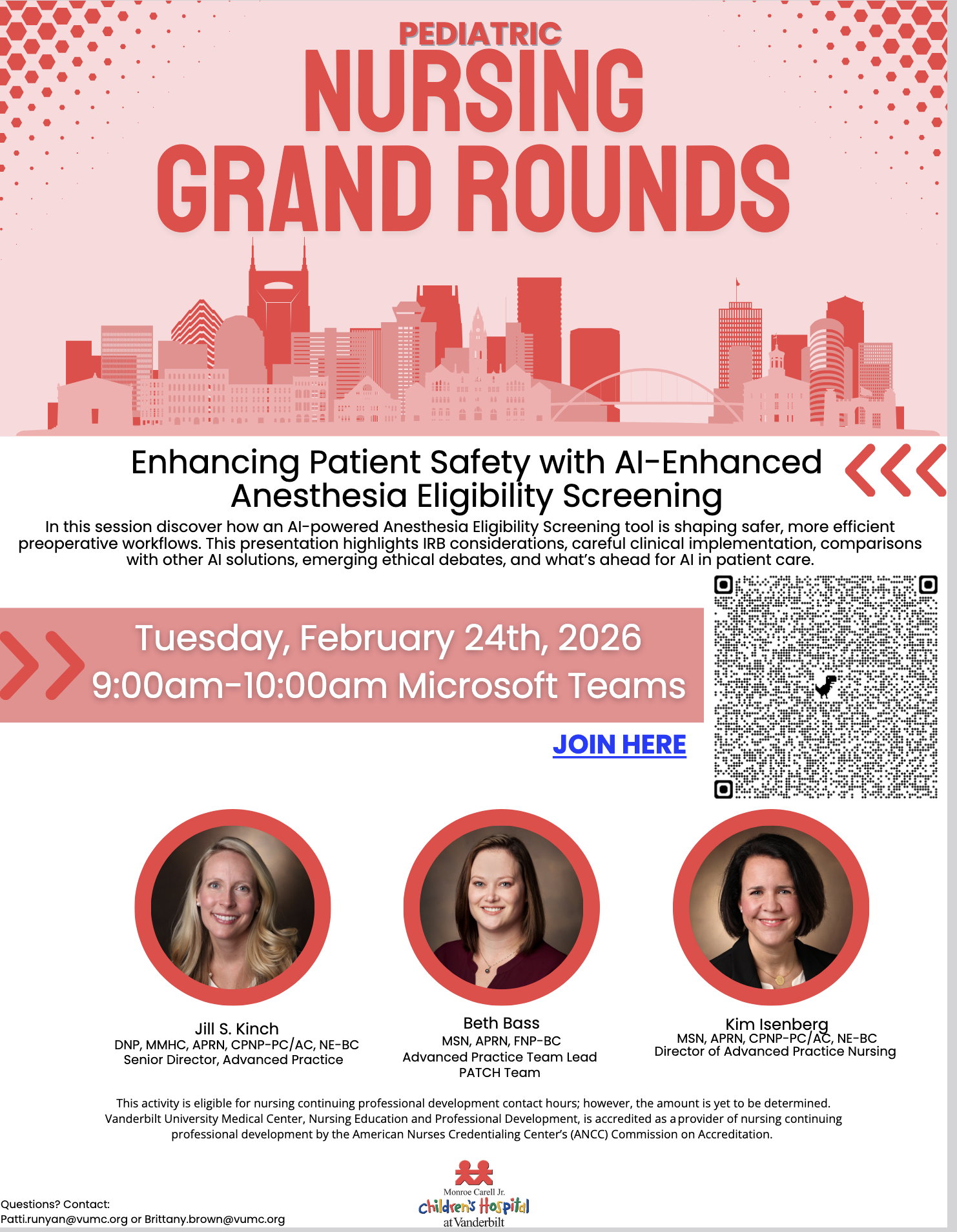 PEDIATRIC
NURSING
GRAND ROUNDS

Enhancing Patient Safety with AI-Enhanced Anesthesia Eligibility Screening

In this session discover how an AI-powered Anesthesia Eligibility Screening tool is shaping safer, more efficient preoperative workflows. This presentation highlights IRB considerations, careful clinical implementation, comparisons with other AI solutions, emerging ethical debates, and what's ahead for AI in patient care.

Tuesday, February 24th, 2026
9:00am-10:00am Microsoft Teams

JOIN HERE

Jill S. Kinch
DNP, MMHC, APRN, CPNP-PC/AC, NE-BC
Senior Director, Advanced Practice

Beth Bass
MSN, APRN, FNP-BC
Advanced Practice Team Lead
PATCH Team

Kim Isenberg
MSN, APRN, CPNP-PC/AC, NE-BC
Director of Advanced Practice Nursing

This activity is eligible for nursing continuing professional development contact hours; however, the amount is yet to be determined. Vanderbilt University Medical Center, Nursing Education and Professional Development, is accredited as a provider of nursing continuing professional development by the American Nurses Credentialing Center's (ANCC) Commission on Accreditation.

Questions? Contact:
Patti.runyan@vumc.org or Brittany.brown@vumc.org

Monroe Carell Jr.
Children's Hospital
at Vanderbilt